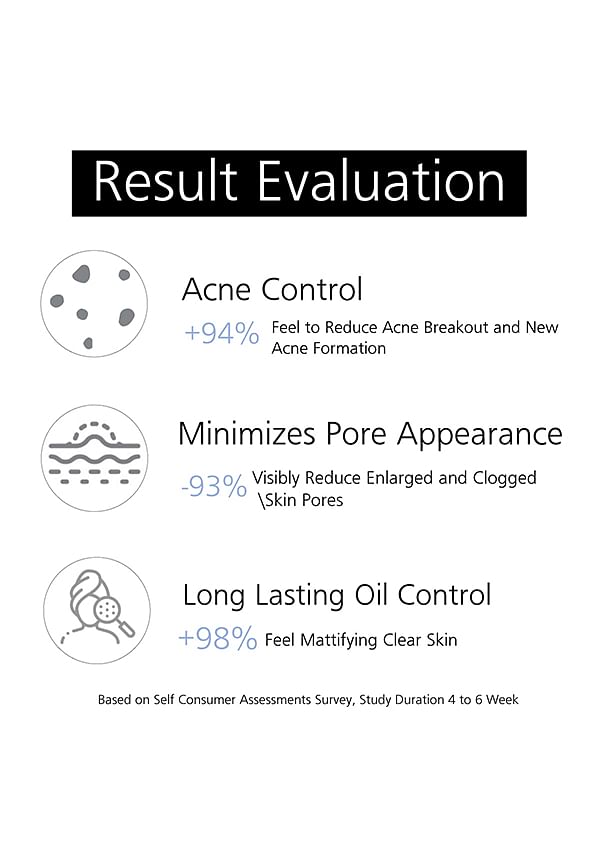 Result Evaluation

Acne Control

+94% Feel to Reduce Acne Breakout and New Acne Formation

Minimizes Pore Appearance

-93% Visibly Reduce Enlarged and Clogged \Skin Pores

Long Lasting Oil Control

+98% Feel Mattifying Clear Skin

Based on Self Consumer Assessments Survey, Study Duration 4 to 6 Week